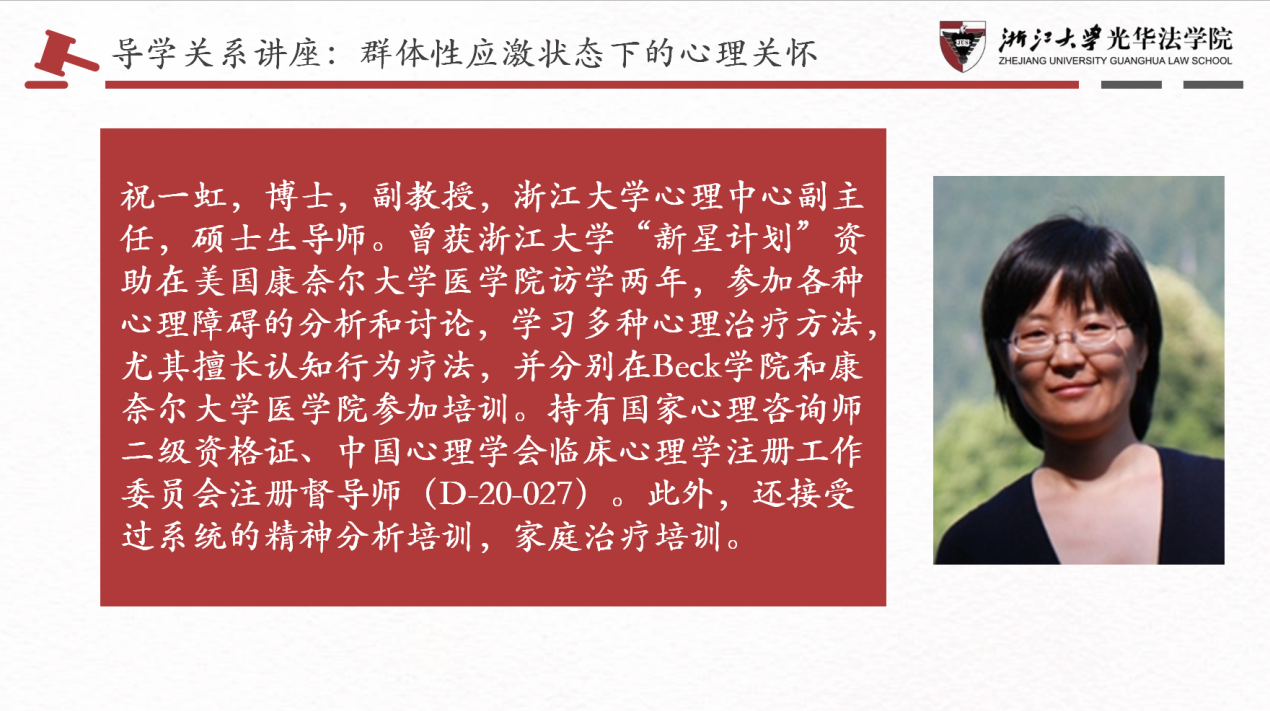 导学关系讲座：群体性应激状态下的心理关怀

浙江大学光华法学院
ZHEJIANG UNIVERSITY GUANGHUA LAW SCHOOL

祝一虹，博士，副教授，浙江大学心理中心副主任，硕士生导师。曾获浙江大学“新星计划”资助在美国康奈尔大学医学院访学两年，参加各种心理障碍的分析和讨论，学习多种心理治疗方法，尤其擅长认知行为疗法，并分别在Beck学院和康奈尔大学医学院参加培训。持有国家心理咨询师二级资格证、中国心理学会临床心理学注册工作委员会注册督导师（D-20-027）。此外，还接受过系统的精神分析培训，家庭治疗培训。